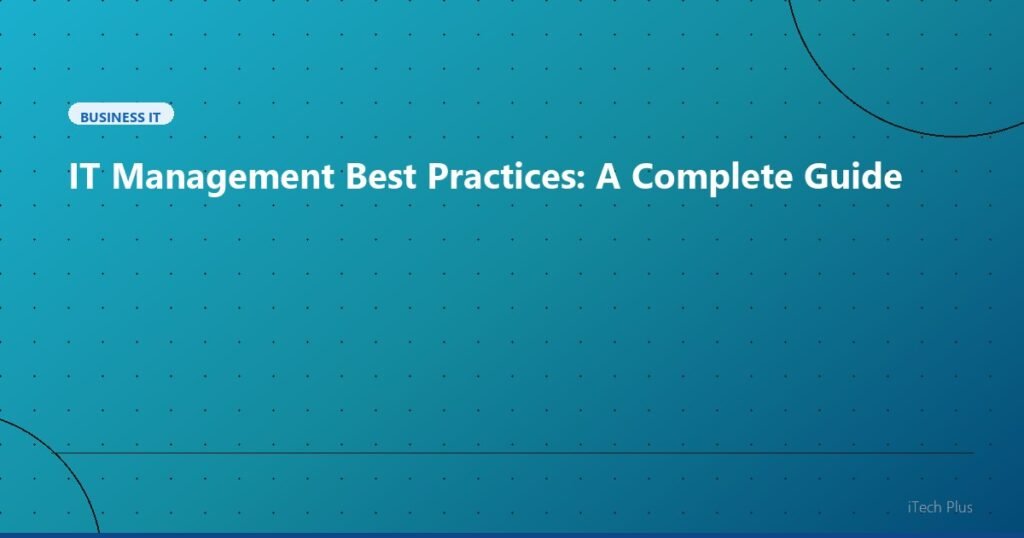 BUSINESS IT

IT Management Best Practices: A Complete Guide

iTech Plus